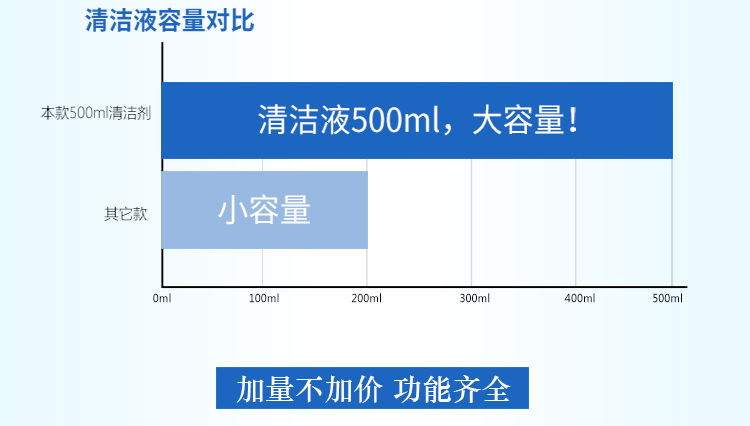 清洁液容量对比

本款500ml清洁剂
清洁液500ml，大容量！

其它款
小容量

0ml 100ml 200ml 300ml 400ml 500ml

加量不加价 功能齐全